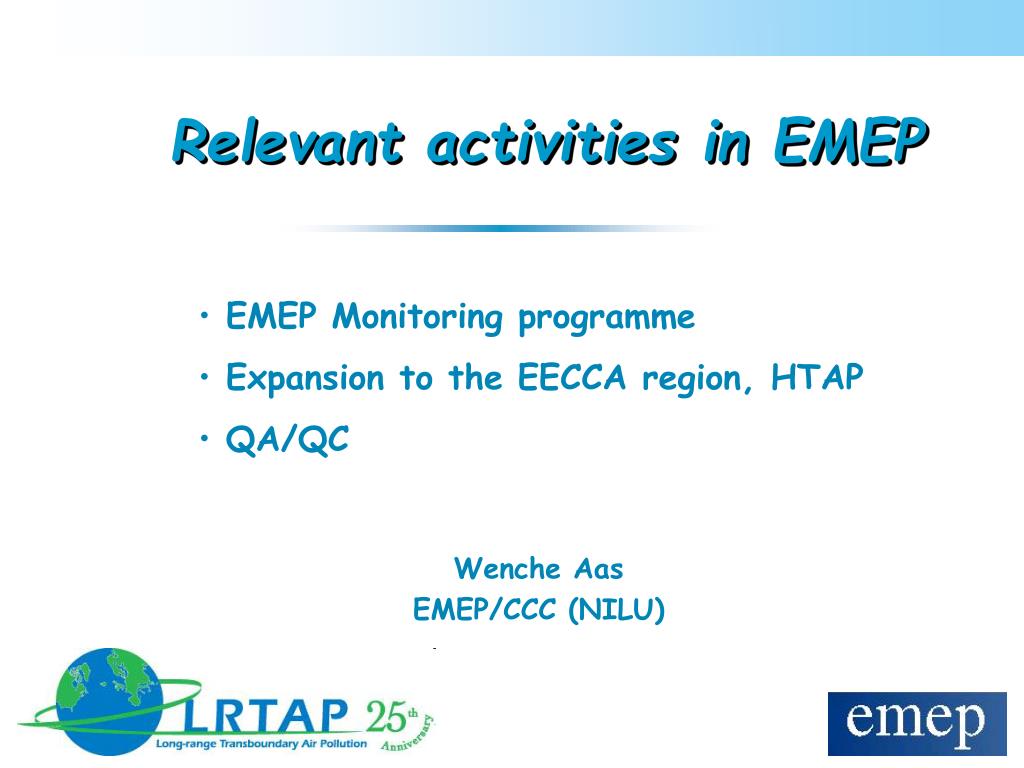 Relevant activities in EMEP

• EMEP Monitoring programme
• Expansion to the EECCA region, HTAP
• QA/QC

Wenche Aas
EMEP/CCC (NILU)

LRTAP 25th Anniversary
Long-range Transboundary Air Pollution

emep